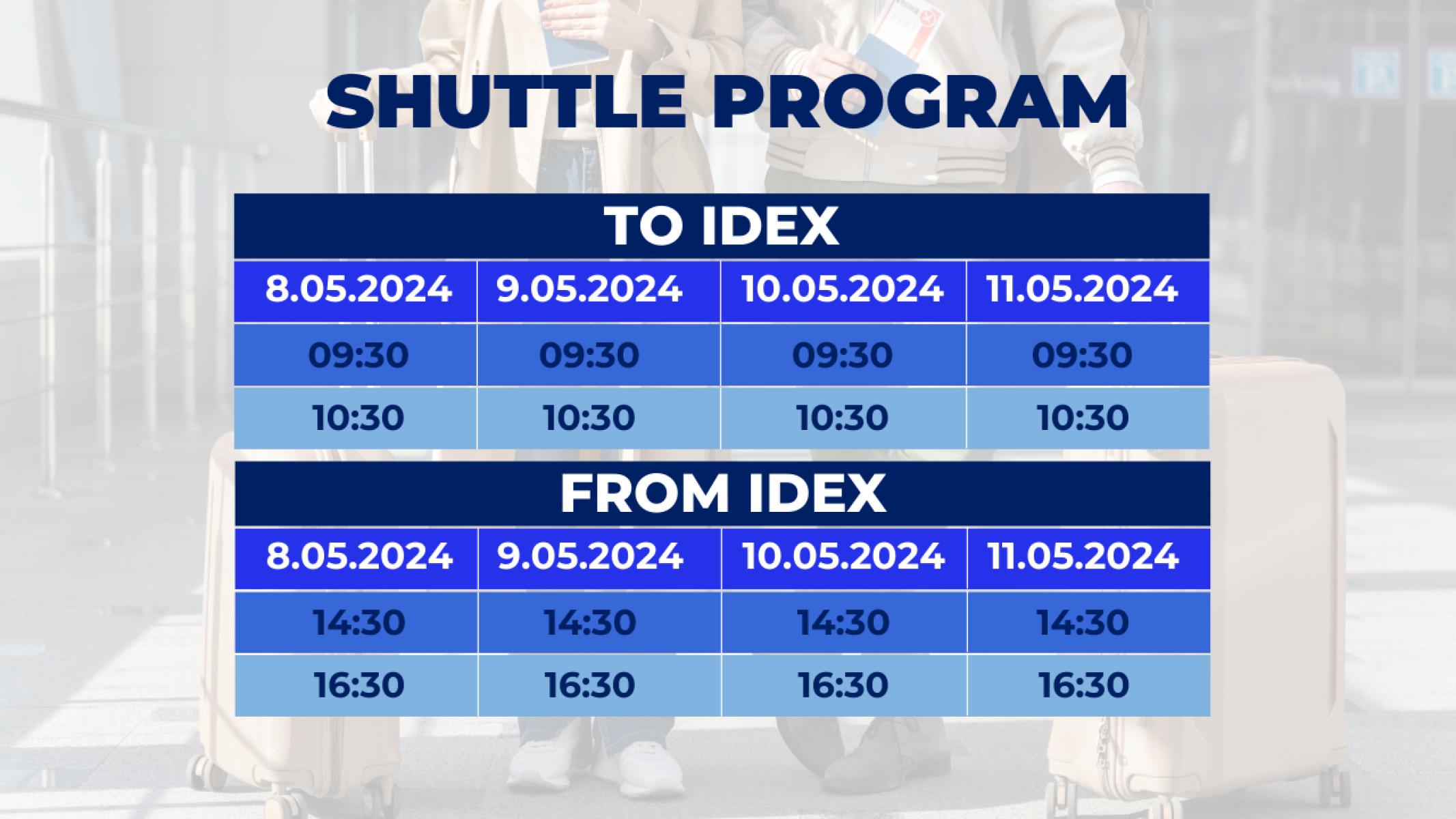 SHUTTLE PROGRAM

TO IDEX

| 8.05.2024 | 9.05.2024 | 10.05.2024 | 11.05.2024 |
|---|---|---|---|
| 09:30 | 09:30 | 09:30 | 09:30 |
| 10:30 | 10:30 | 10:30 | 10:30 |

FROM IDEX

| 8.05.2024 | 9.05.2024 | 10.05.2024 | 11.05.2024 |
|---|---|---|---|
| 14:30 | 14:30 | 14:30 | 14:30 |
| 16:30 | 16:30 | 16:30 | 16:30 |